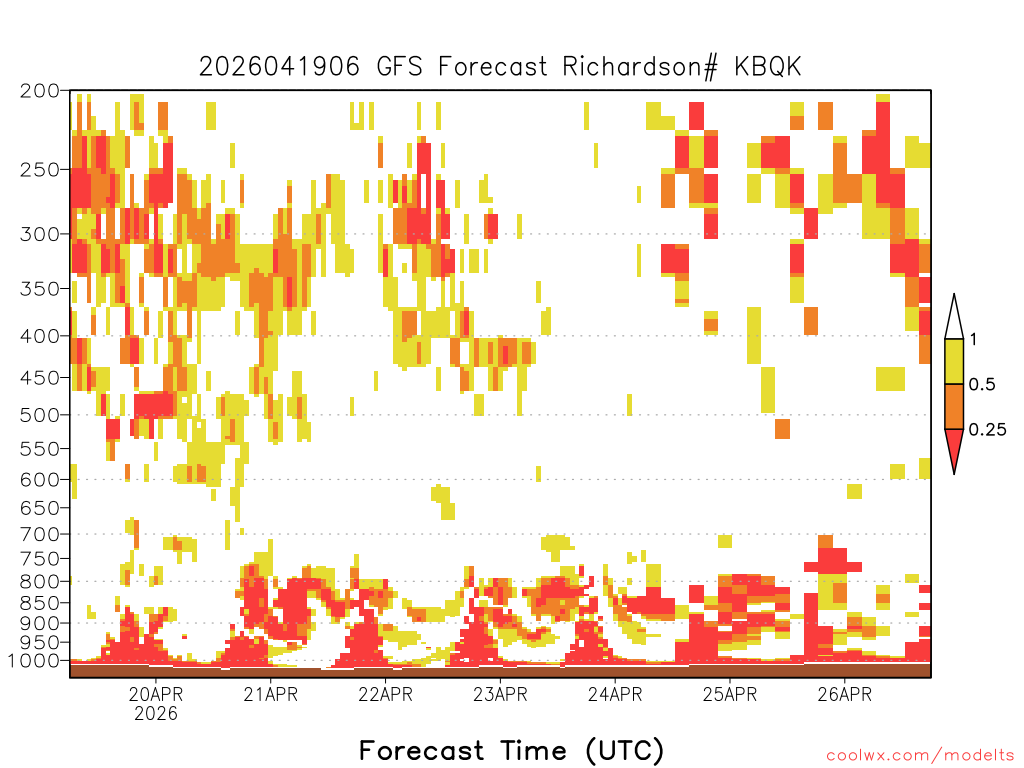 2026041906 GFS Forecast Richardson# KBQK

200
250
300
350
400
450
500
550
600
650
700
750
800
850
900
950
1000

1
0.5
0.25

20APR
2026
21APR
22APR
23APR
24APR
25APR
26APR

Forecast Time (UTC)

coolwx.com/modelts